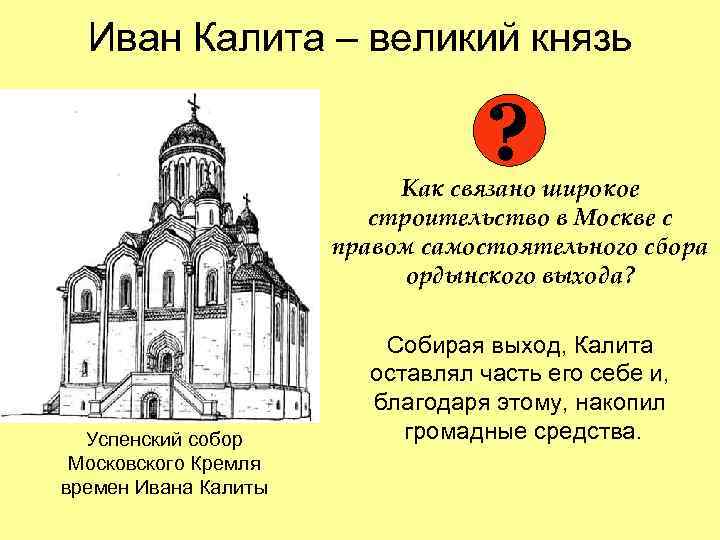 Иван Калита – великий князь

?

Как связано широкое строительство в Москве с правом самостоятельного сбора ордынского выхода?

Собирая выход, Калита оставлял часть его себе и, благодаря этому, накопил громадные средства.

Успенский собор Московского Кремля времен Ивана Калиты